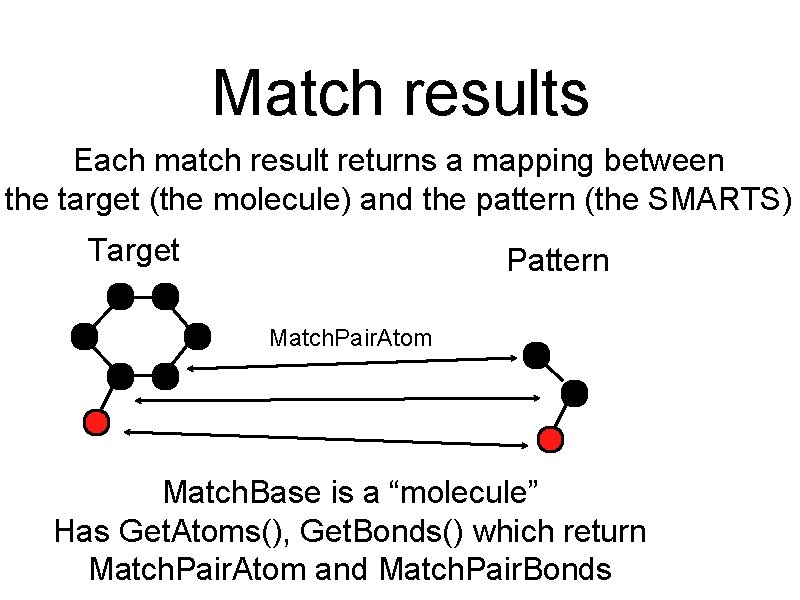 Match results

Each match result returns a mapping between the target (the molecule) and the pattern (the SMARTS)

Target

Pattern

MatchPairAtom

MatchBase is a “molecule”
Has GetAtoms(), GetBonds() which return MatchPairAtom and MatchPairBonds